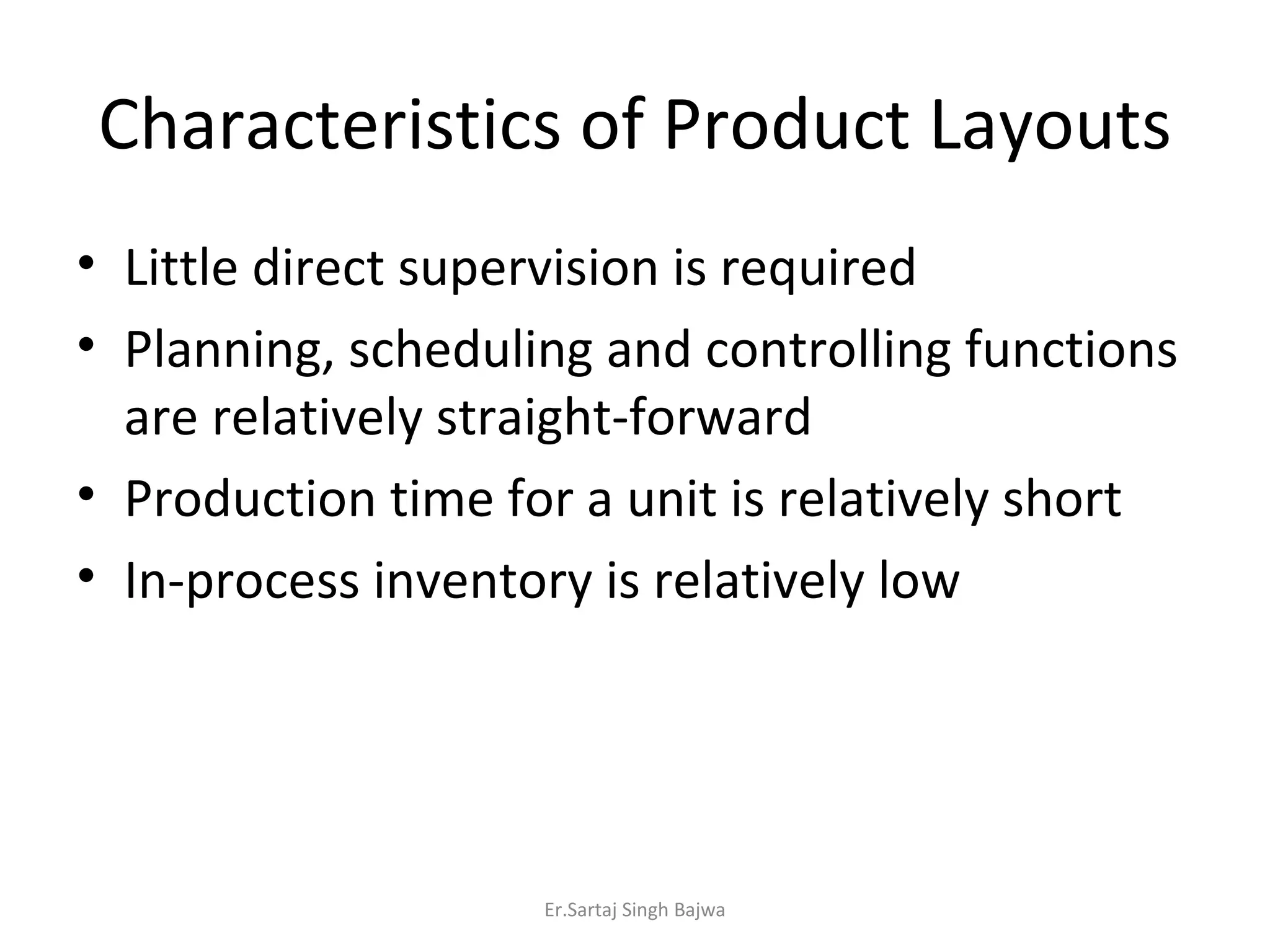 Characteristics of Product Layouts

• Little direct supervision is required
• Planning, scheduling and controlling functions are relatively straight-forward
• Production time for a unit is relatively short
• In-process inventory is relatively low

Er.Sartaj Singh Bajwa